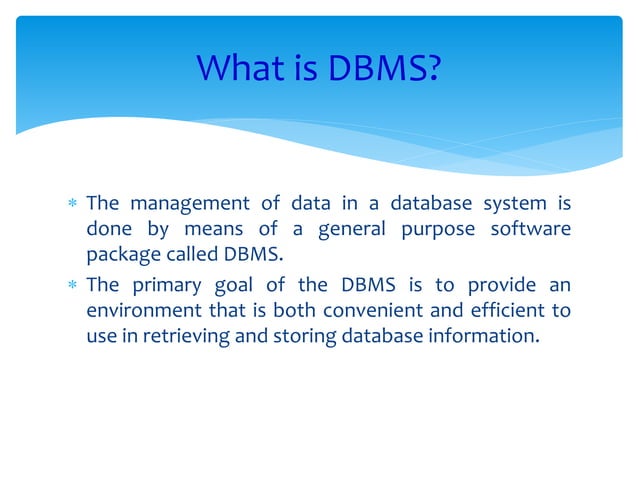 What is DBMS?

* The management of data in a database system is done by means of a general purpose software package called DBMS.
* The primary goal of the DBMS is to provide an environment that is both convenient and efficient to use in retrieving and storing database information.